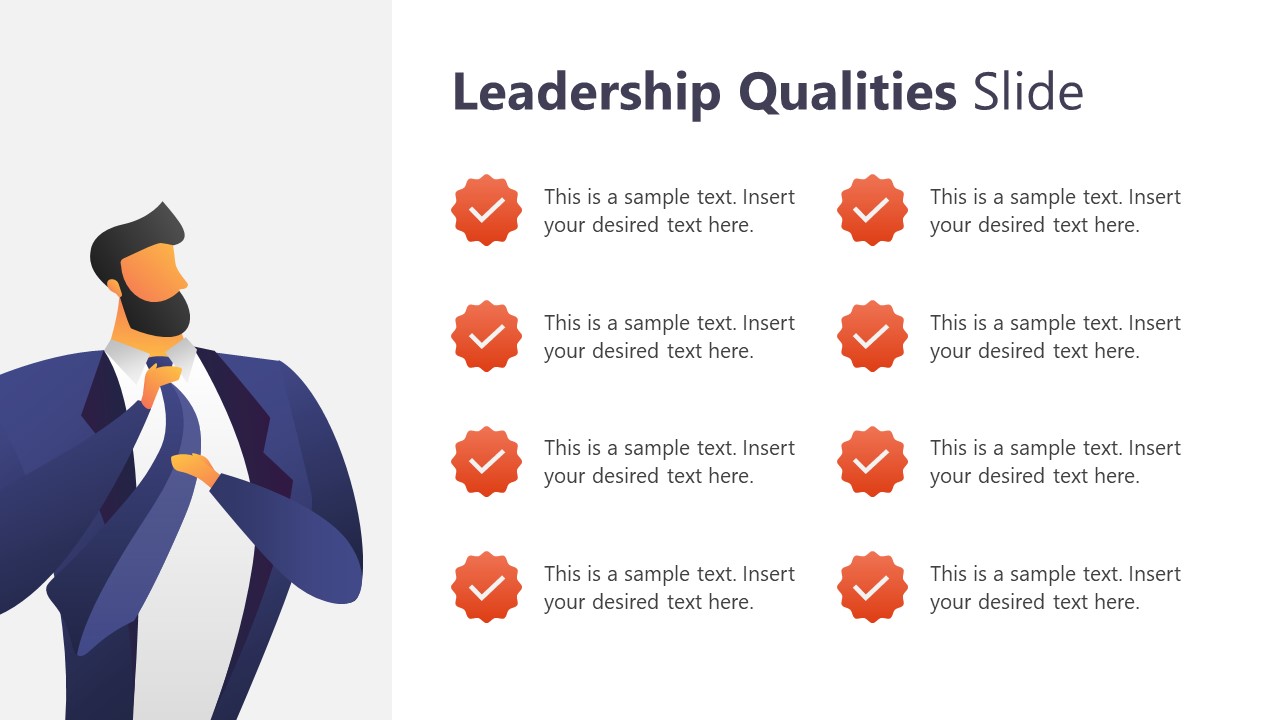 Leadership Qualities Slide

This is a sample text. Insert your desired text here.

This is a sample text. Insert your desired text here.

This is a sample text. Insert your desired text here.

This is a sample text. Insert your desired text here.

This is a sample text. Insert your desired text here.

This is a sample text. Insert your desired text here.

This is a sample text. Insert your desired text here.

This is a sample text. Insert your desired text here.